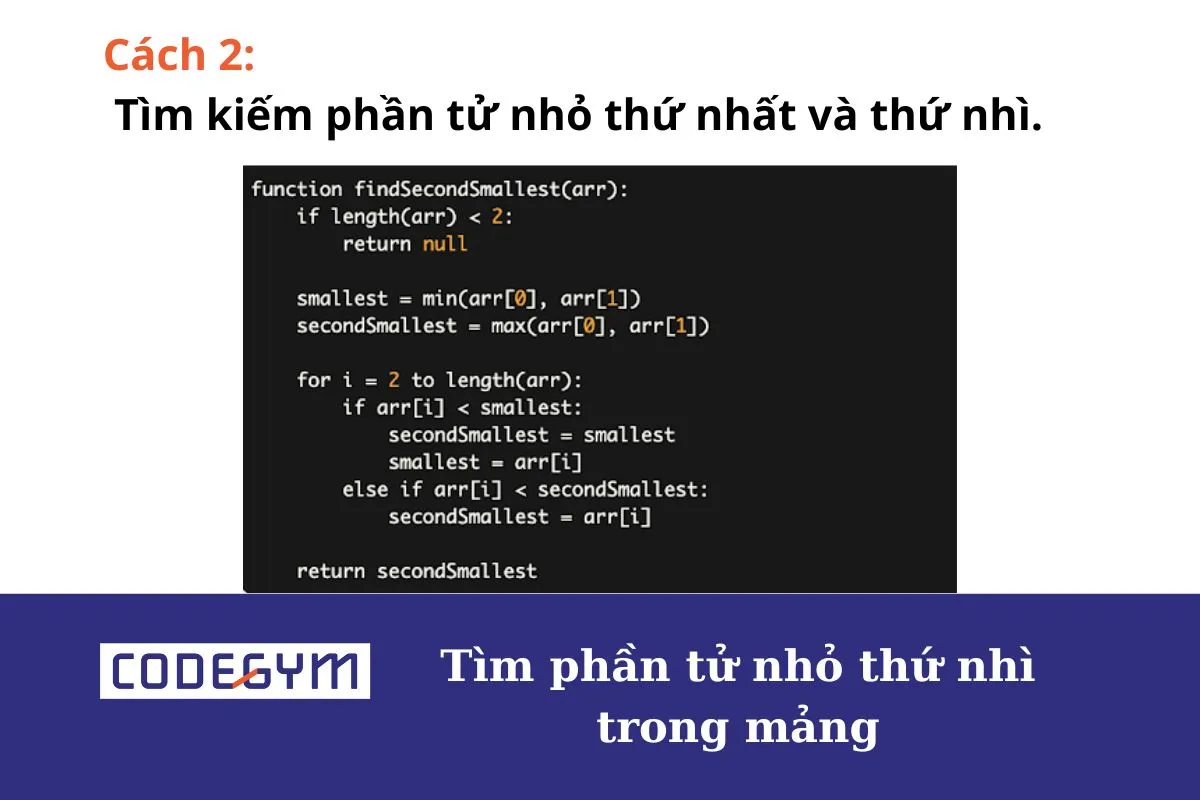 Cách 2:

Tìm kiếm phần tử nhỏ thứ nhất và thứ nhì.

function findSecondSmallest(arr):
    if length(arr) < 2:
        return null

    smallest = min(arr[0], arr[1])
    secondSmallest = max(arr[0], arr[1])

    for i = 2 to length(arr):
        if arr[i] < smallest:
            secondSmallest = smallest
            smallest = arr[i]
        else if arr[i] < secondSmallest:
            secondSmallest = arr[i]

    return secondSmallest

CODEGYM

Tìm phần tử nhỏ thứ nhì trong mảng